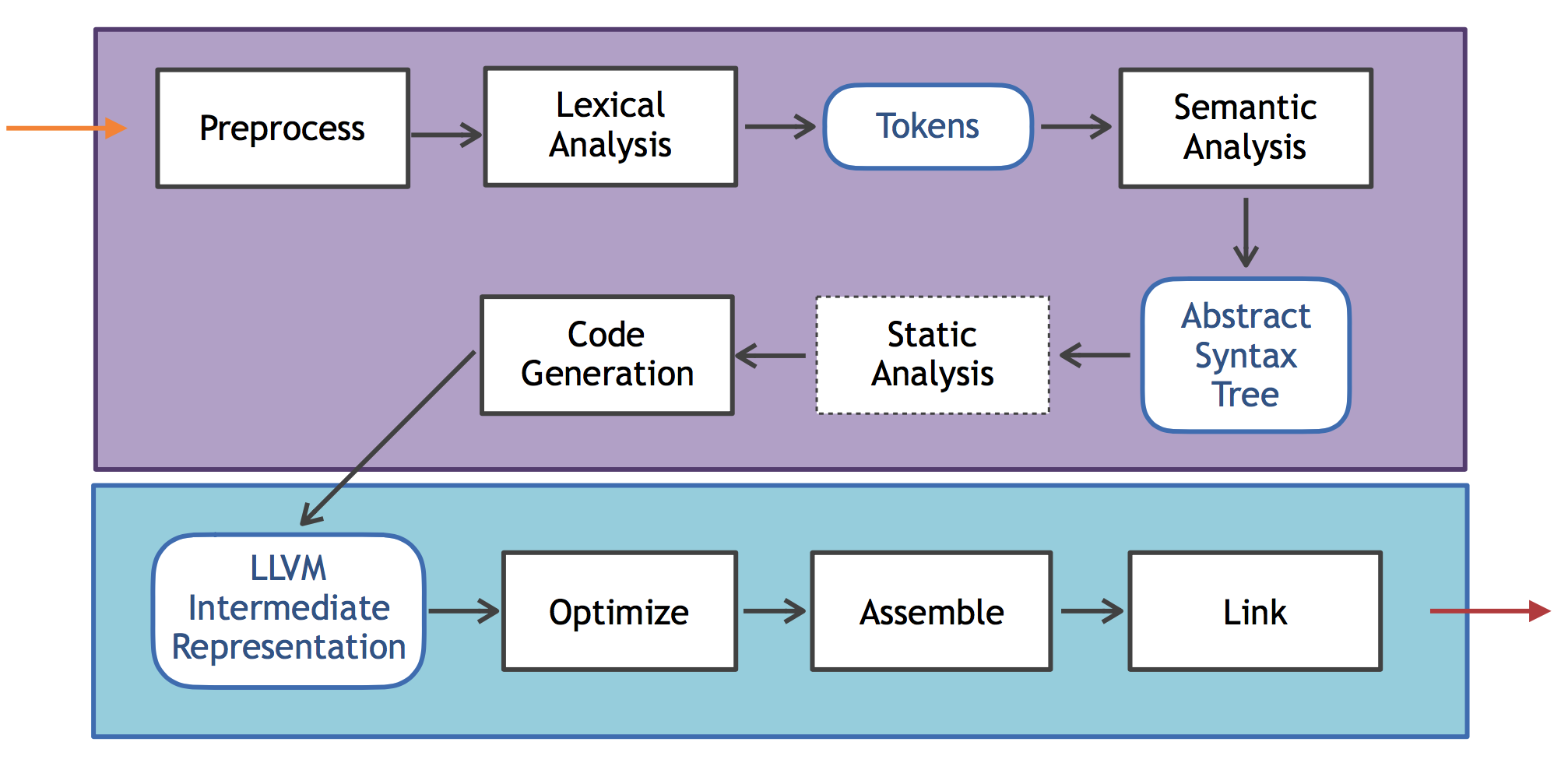 Preprocess

Lexical Analysis

Tokens

Semantic Analysis

Abstract Syntax Tree

Static Analysis

Code Generation

LLVM Intermediate Representation

Optimize

Assemble

Link